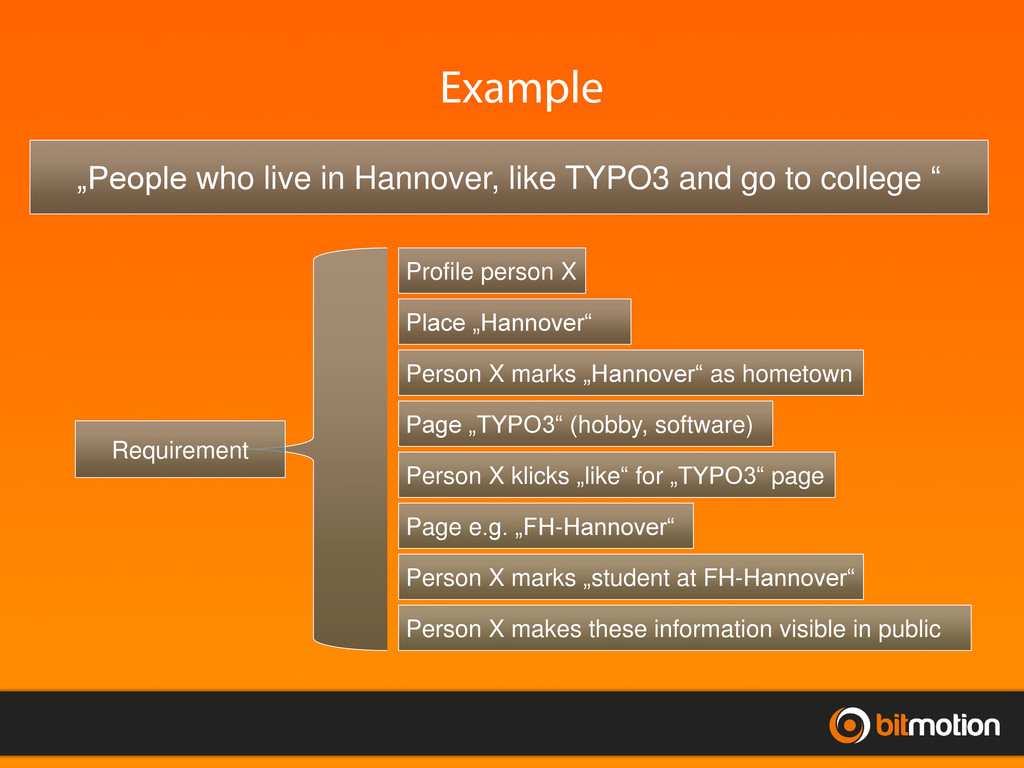 Example

„People who live in Hannover, like TYPO3 and go to college “

Requirement

Profile person X

Place „Hannover“

Person X marks „Hannover“ as hometown

Page „TYPO3“ (hobby, software)

Person X klicks „like“ for „TYPO3“ page

Page e.g. „FH-Hannover“

Person X marks „student at FH-Hannover“

Person X makes these information visible in public

bitmotion